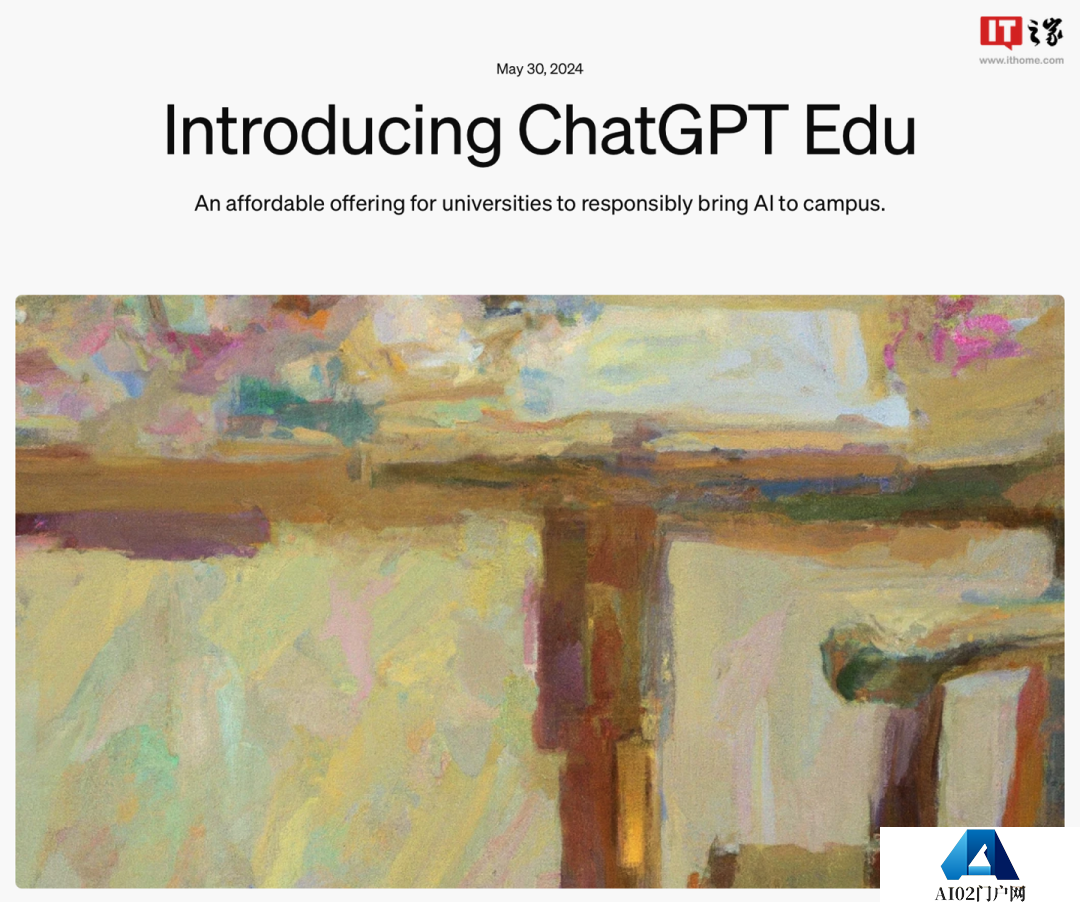 IT之家
www.ithome.com

May 30, 2024

Introducing ChatGPT Edu

An affordable offering for universities to responsibly bring AI to campus.

AI02门户网